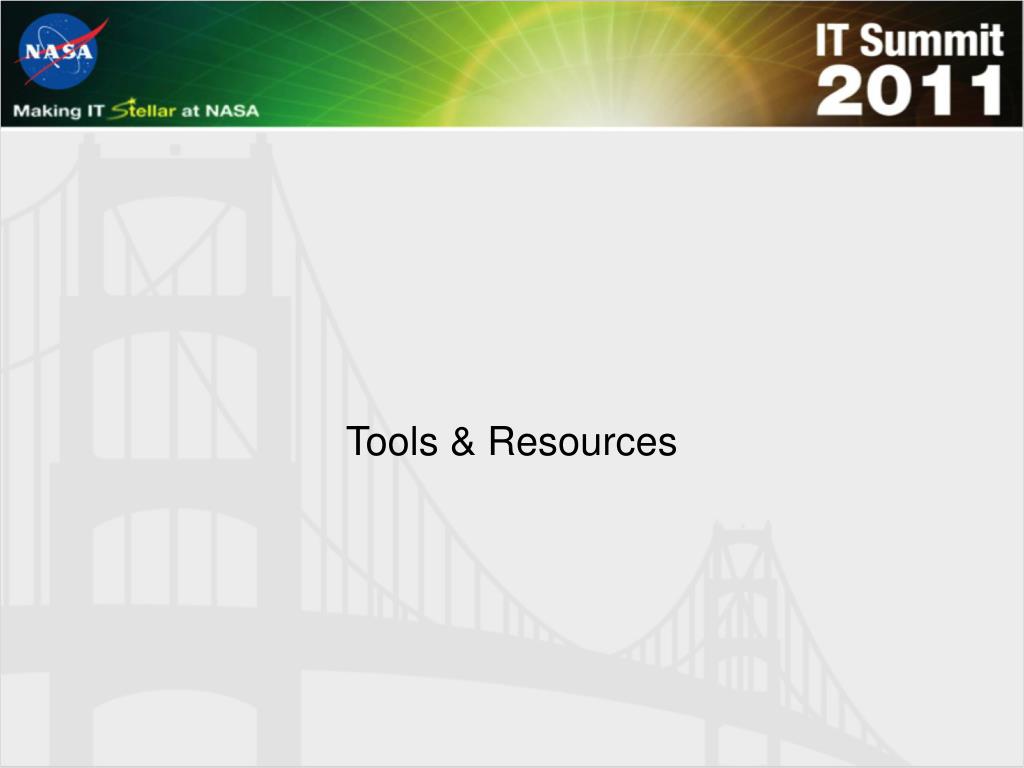 NASA

Making IT Stellar at NASA

IT Summit 2011

Tools & Resources